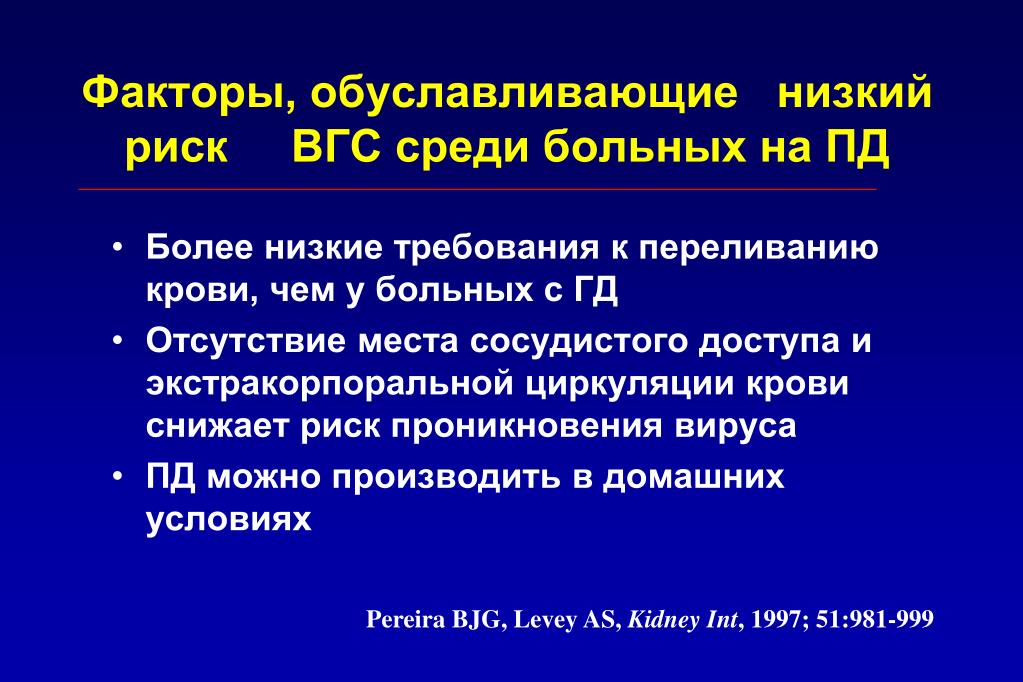 Факторы, обуславливающие низкий риск ВГС среди больных на ПД

• Более низкие требования к переливанию крови, чем у больных с ГД
• Отсутствие места сосудистого доступа и экстракорпоральной циркуляции крови снижает риск проникновения вируса
• ПД можно производить в домашних условиях

Pereira BJG, Levey AS, Kidney Int, 1997; 51:981-999